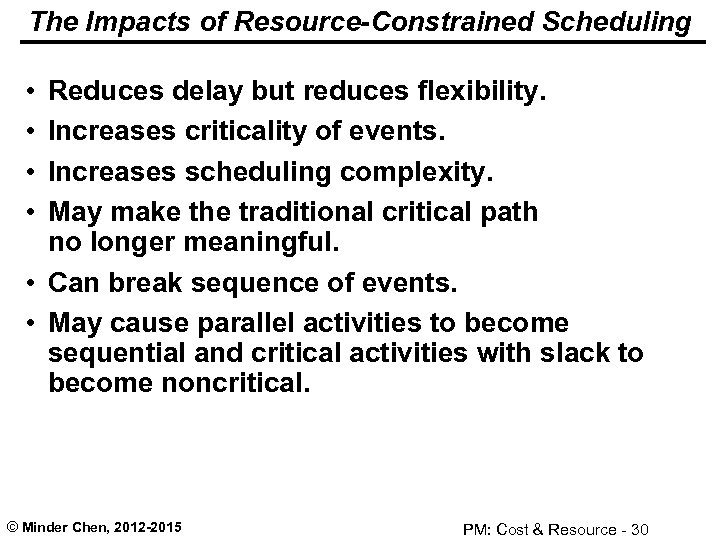 The Impacts of Resource-Constrained Scheduling

• Reduces delay but reduces flexibility.
• Increases criticality of events.
• Increases scheduling complexity.
• May make the traditional critical path no longer meaningful.
• Can break sequence of events.
• May cause parallel activities to become sequential and critical activities with slack to become noncritical.

© Minder Chen, 2012-2015

PM: Cost & Resource - 30